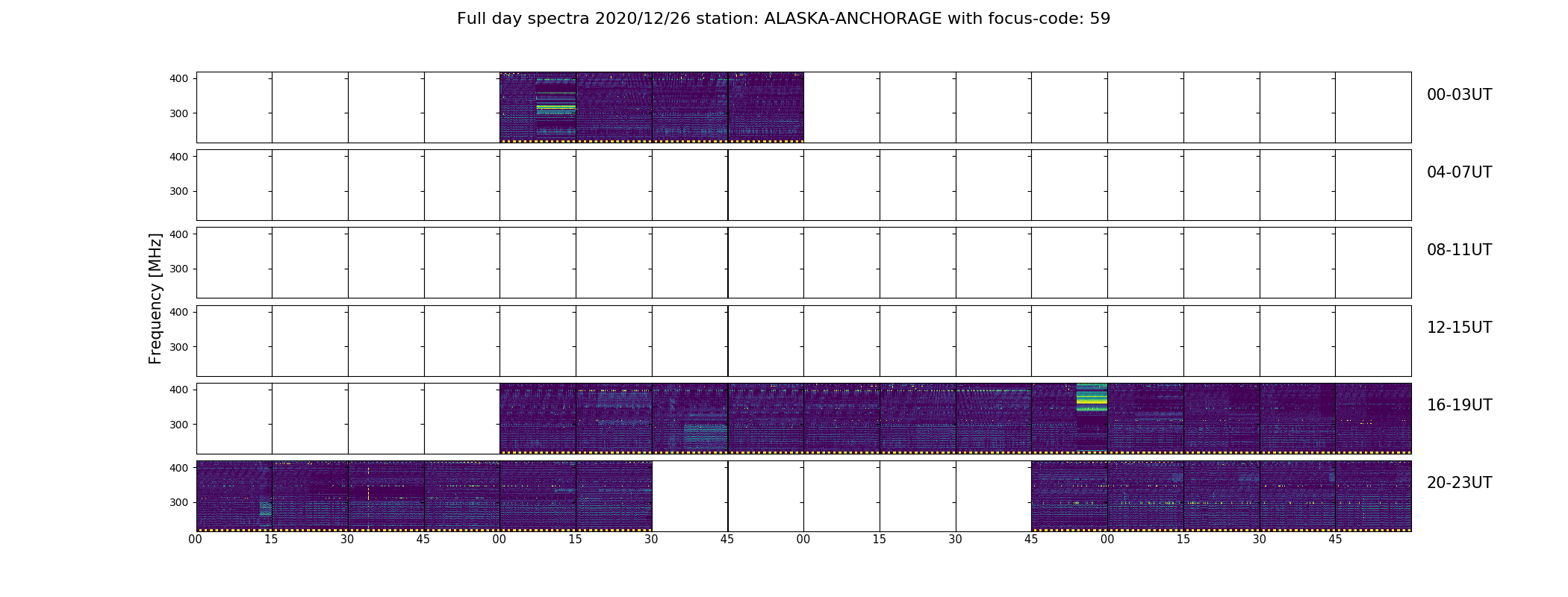 Full day spectra 2020/12/26 station: ALASKA-ANCHORAGE with focus-code: 59

Frequency [MHz]

400
300
00-03UT

400
300
04-07UT

400
300
08-11UT

400
300
12-15UT

400
300
16-19UT

400
300
20-23UT

00 15 30 45 00 15 30 45 00 15 30 45 00 15 30 45